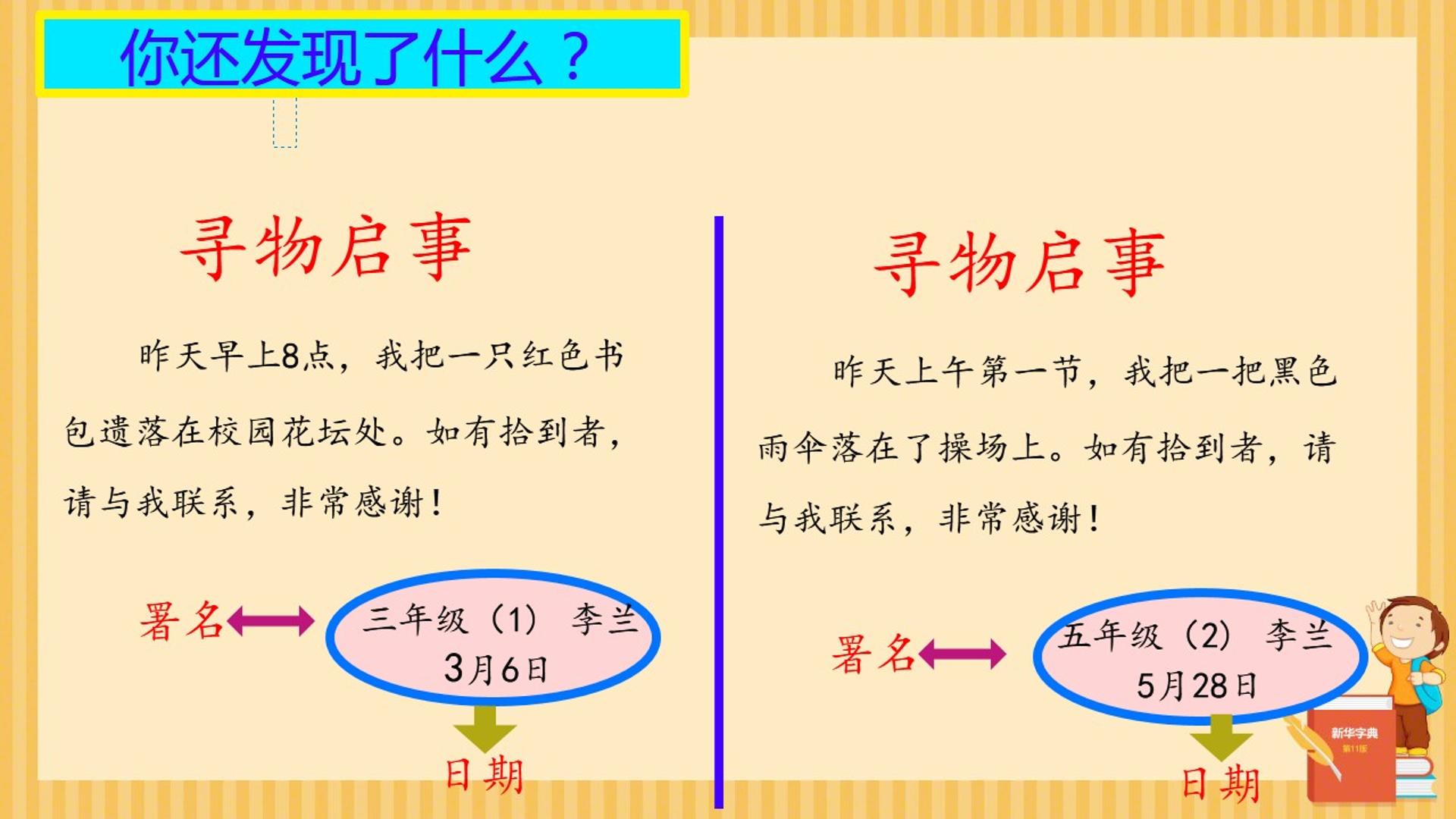 你还发现了什么？

寻物启事

昨天早上8点，我把一只红色书包遗落在校园花坛处。如有拾到者，请与我联系，非常感谢！

署名

三年级（1） 李兰
3月6日

日期

寻物启事

昨天上午第一节，我把一把黑色雨伞落在了操场上。如有拾到者，请与我联系，非常感谢！

署名

五年级（2） 李兰
5月28日

日期

新华字典
第11版